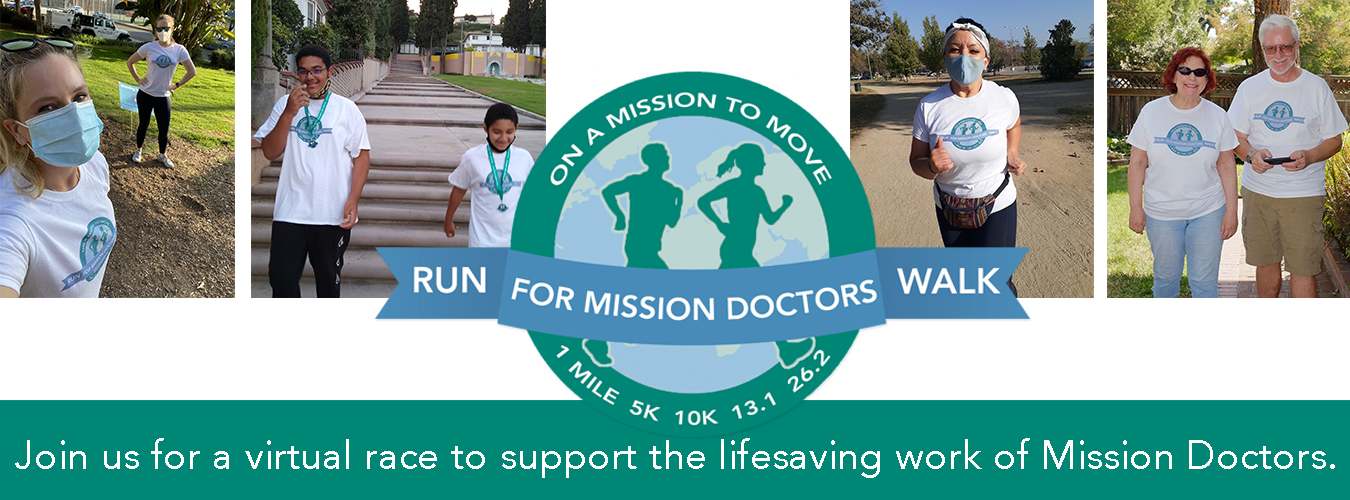 ON A MISSION TO MOVE

RUN

FOR MISSION DOCTORS

WALK

1 MILE 5K 10K 13.1 26.2

Join us for a virtual race to support the lifesaving work of Mission Doctors.